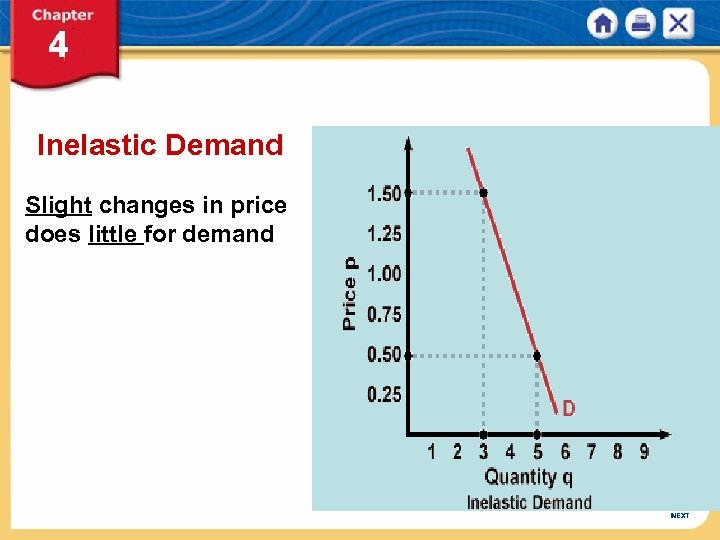 Chapter 4

Inelastic Demand

Slight changes in price does little for demand

Price p
1.50
1.25
1.00
0.75
0.50
0.25

D

1 2 3 4 5 6 7 8 9
Quantity q
Inelastic Demand

NEXT